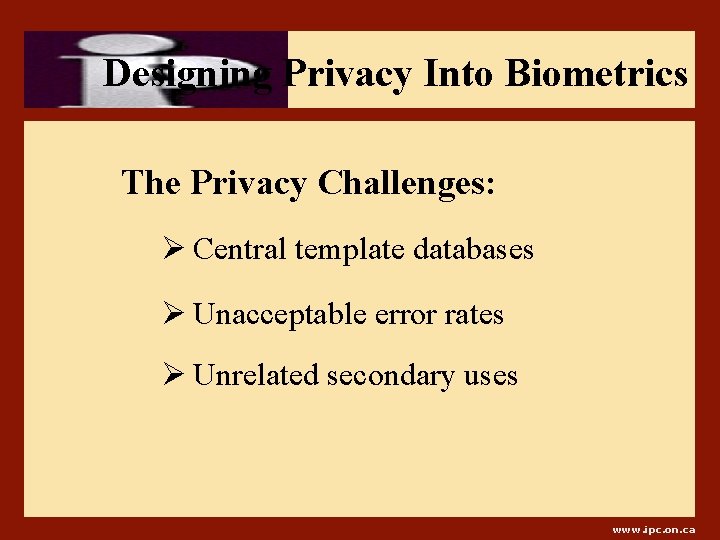 Designing Privacy Into Biometrics

The Privacy Challenges:

➢ Central template databases

➢ Unacceptable error rates

➢ Unrelated secondary uses

www.ipc.on.ca